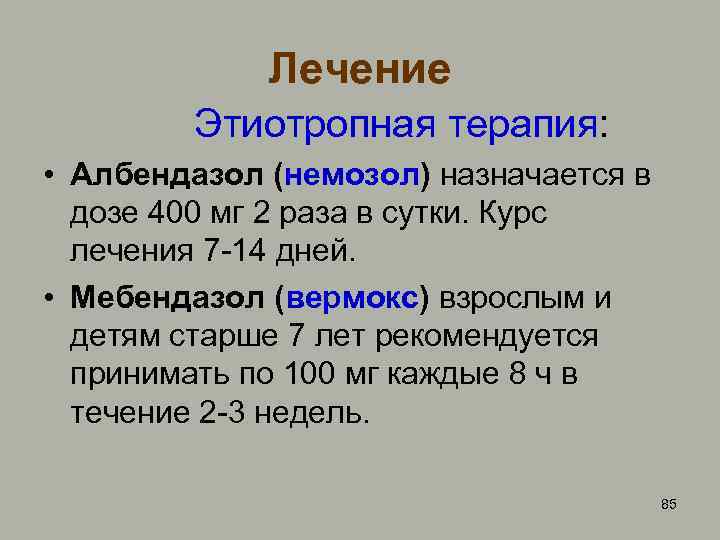 Лечение

Этиотропная терапия:

• Албендазол (немозол) назначается в дозе 400 мг 2 раза в сутки. Курс лечения 7-14 дней.

• Мебендазол (вермокс) взрослым и детям старше 7 лет рекомендуется принимать по 100 мг каждые 8 ч в течение 2-3 недель.

85